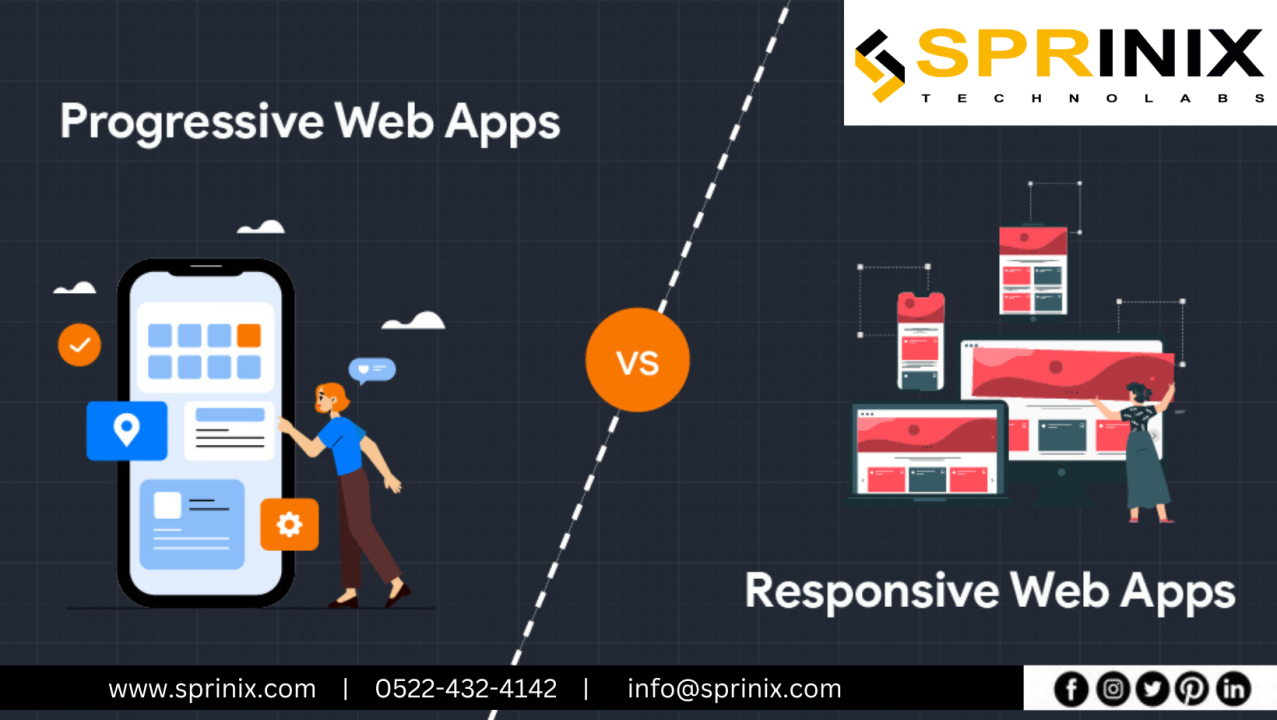 SPRINIX
TECHNOLABS

Progressive Web Apps

VS

Responsive Web Apps

www.sprinix.com | 0522-432-4142 | info@sprinix.com